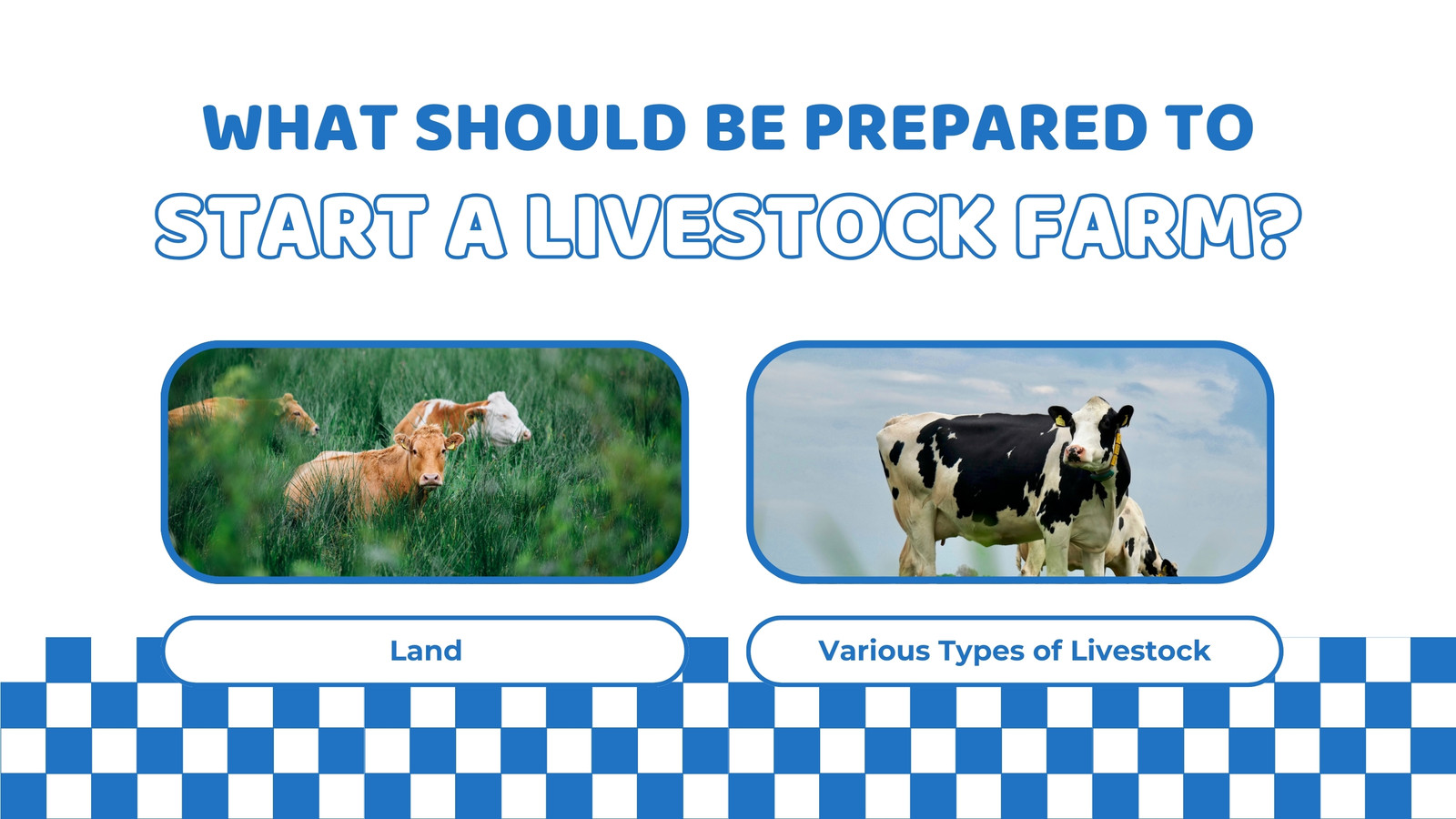 WHAT SHOULD BE PREPARED TO
START A LIVESTOCK FARM?

Land

Various Types of Livestock